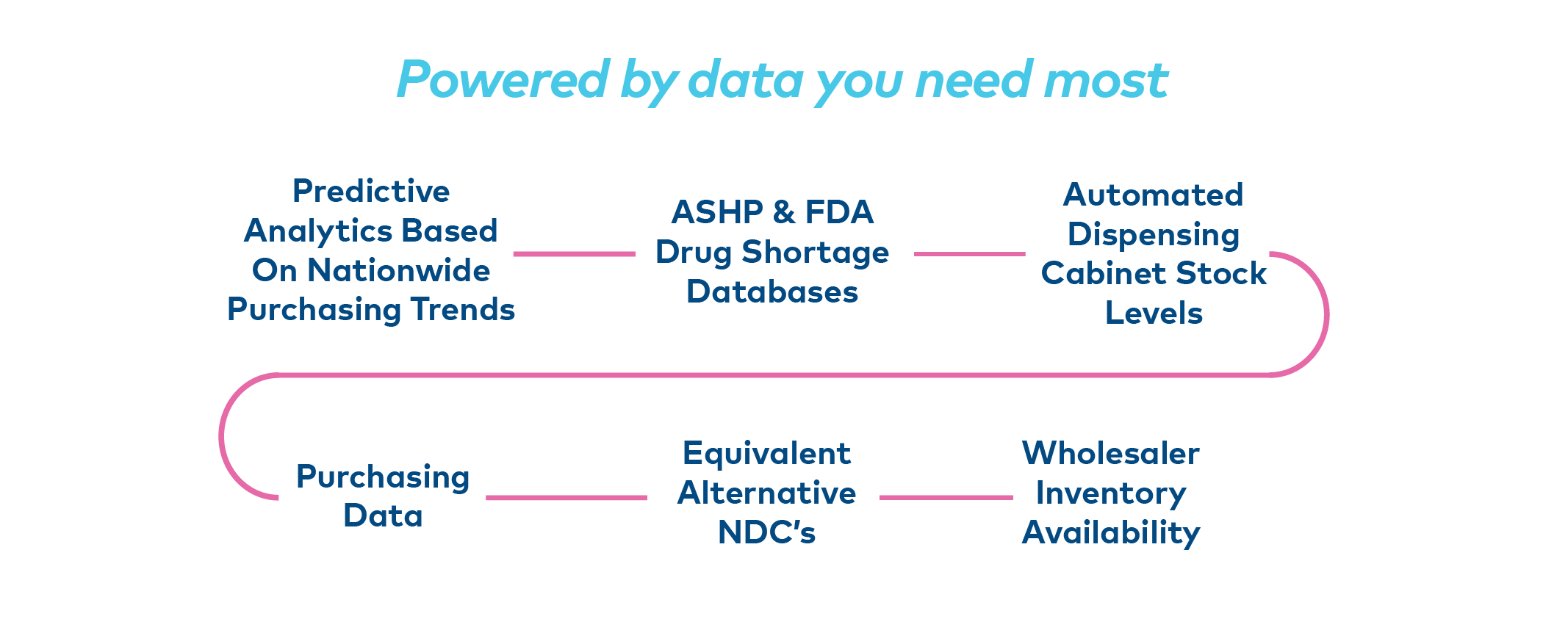 Powered by data you need most

Predictive Analytics Based On Nationwide Purchasing Trends

ASHP & FDA Drug Shortage Databases

Automated Dispensing Cabinet Stock Levels

Purchasing Data

Equivalent Alternative NDC's

Wholesaler Inventory Availability